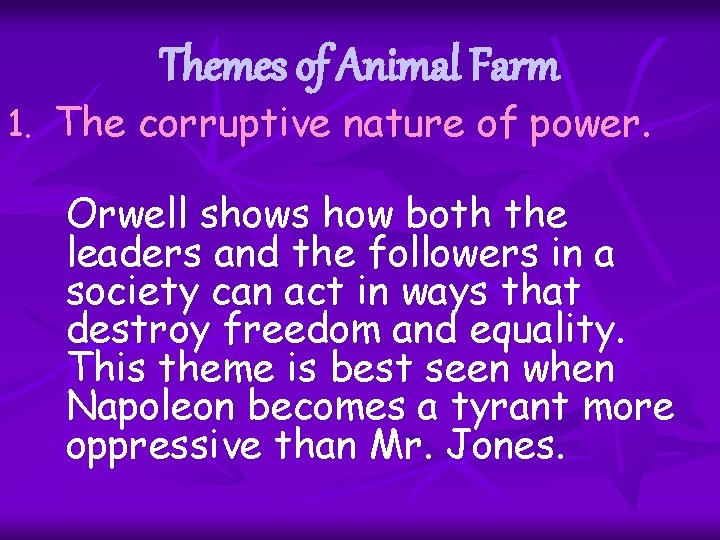 Themes of Animal Farm

1. The corruptive nature of power.

Orwell shows how both the leaders and the followers in a society can act in ways that destroy freedom and equality. This theme is best seen when Napoleon becomes a tyrant more oppressive than Mr. Jones.